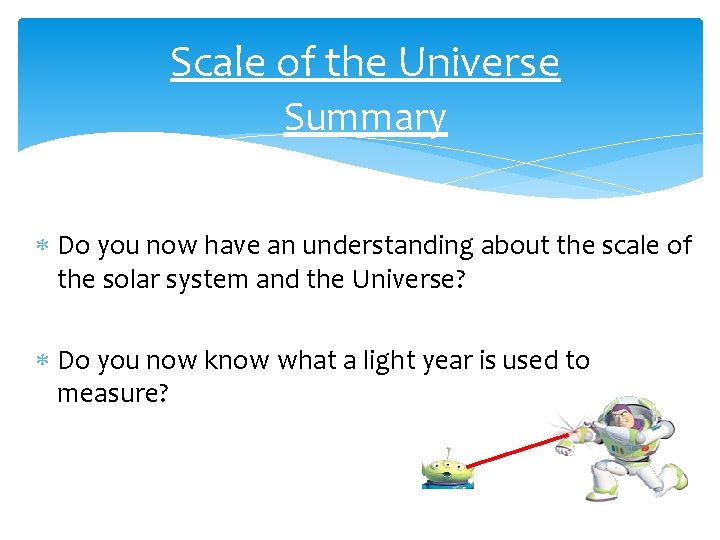 Scale of the Universe
Summary

* Do you now have an understanding about the scale of the solar system and the Universe?

* Do you now know what a light year is used to measure?